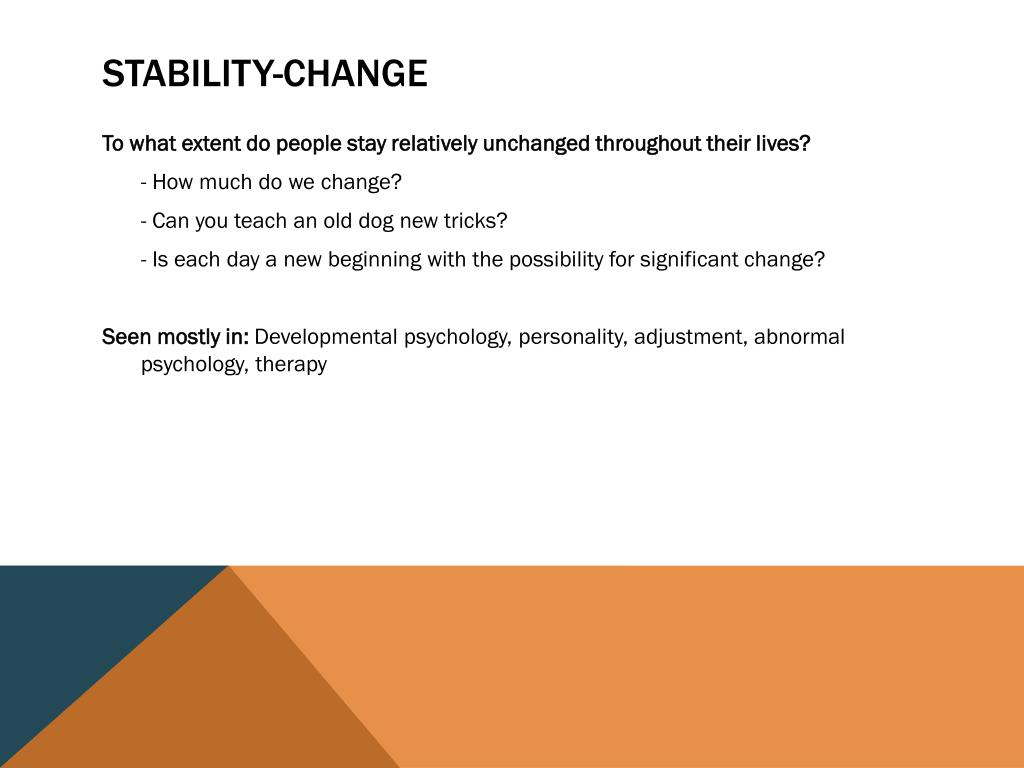 STABILITY-CHANGE

To what extent do people stay relatively unchanged throughout their lives?

- How much do we change?

- Can you teach an old dog new tricks?

- Is each day a new beginning with the possibility for significant change?

Seen mostly in: Developmental psychology, personality, adjustment, abnormal psychology, therapy